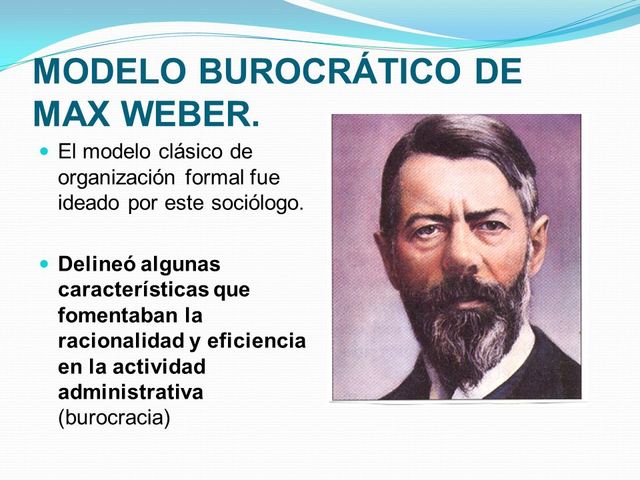 MODELO BUROCRÁTICO DE MAX WEBER.

El modelo clásico de organización formal fue ideado por este sociólogo.

Delineó algunas características que fomentaban la racionalidad y eficiencia en la actividad administrativa (burocracia)